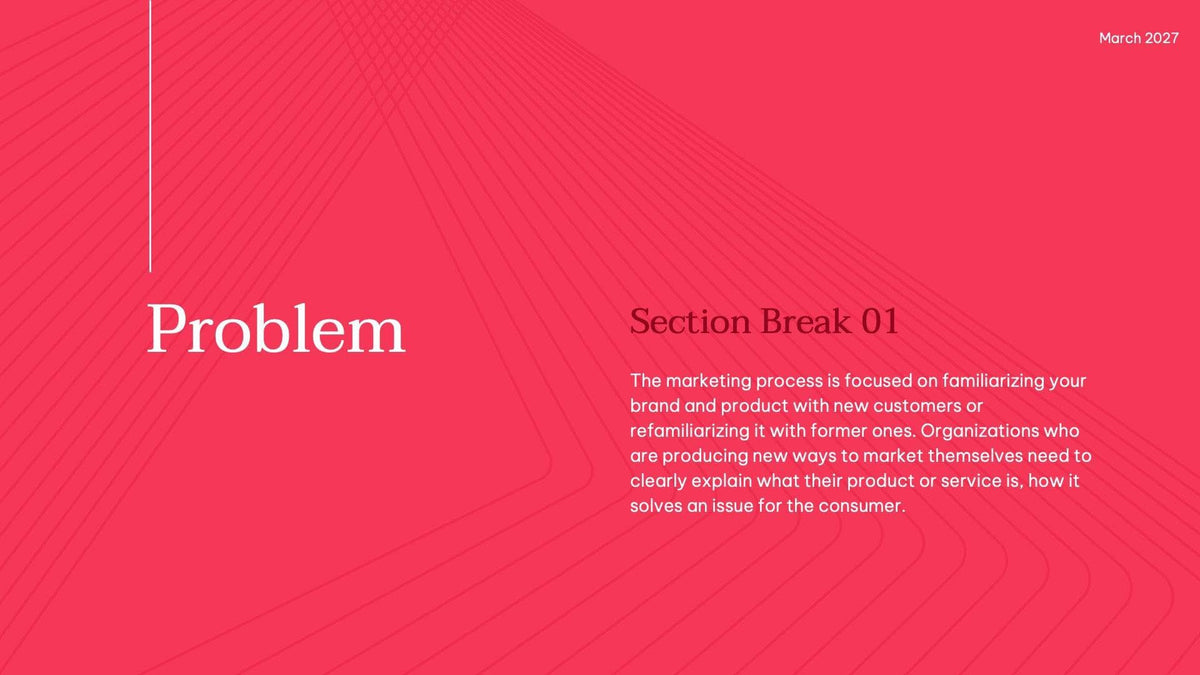 March 2027

Problem

Section Break 01

The marketing process is focused on familiarizing your brand and product with new customers or refamiliarizing it with former ones. Organizations who are producing new ways to market themselves need to clearly explain what their product or service is, how it solves an issue for the consumer.